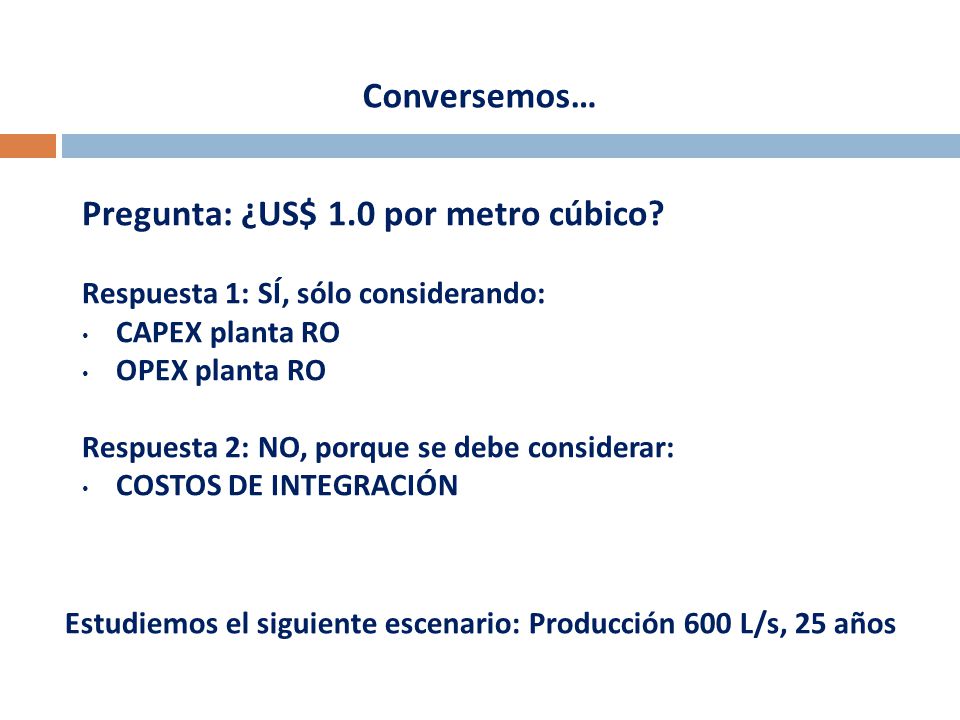 Conversemos…

Pregunta: ¿US$ 1.0 por metro cúbico?

Respuesta 1: SÍ, sólo considerando:
• CAPEX planta RO
• OPEX planta RO

Respuesta 2: NO, porque se debe considerar:
• COSTOS DE INTEGRACIÓN

Estudiemos el siguiente escenario: Producción 600 L/s, 25 años